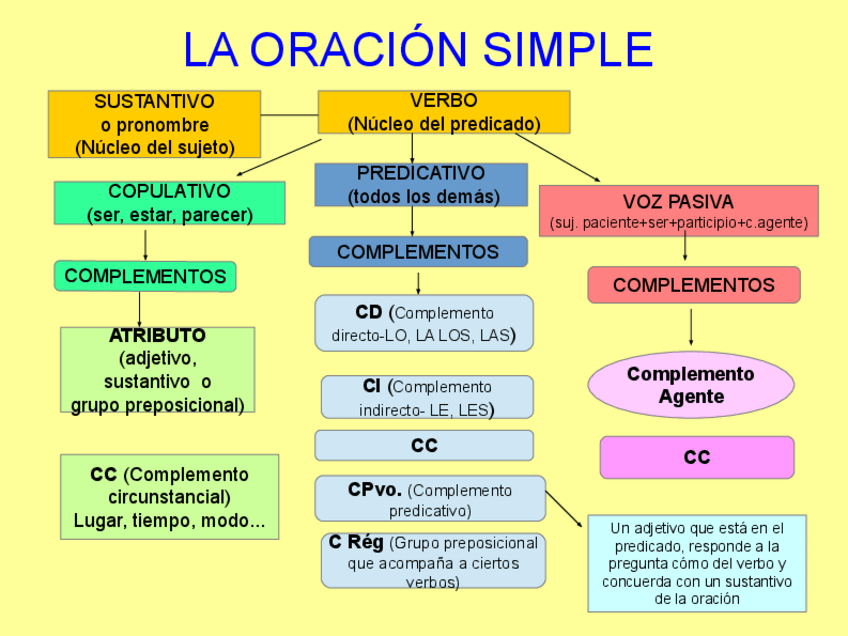 LA ORACIÓN SIMPLE

SUSTANTIVO
o pronombre
(Núcleo del sujeto)

VERBO
(Núcleo del predicado)

COPULATIVO
(ser, estar, parecer)

COMPLEMENTOS

ATRIBUTO
(adjetivo,
sustantivo o
grupo preposicional)

CC (Complemento circunstancial)
Lugar, tiempo, modo...

PREDICATIVO
(todos los demás)

COMPLEMENTOS

CD (Complemento directo-LO, LA LOS, LAS)

CI (Complemento indirecto- LE, LES)

CC

CPvo. (Complemento predicativo)

C Rég (Grupo preposicional que acompaña a ciertos verbos)

VOZ PASIVA
(suj. paciente+ser+participio+c.agente)

COMPLEMENTOS

Complemento Agente

CC

Un adjetivo que está en el predicado, responde a la pregunta cómo del verbo y concuerda con un sustantivo de la oración